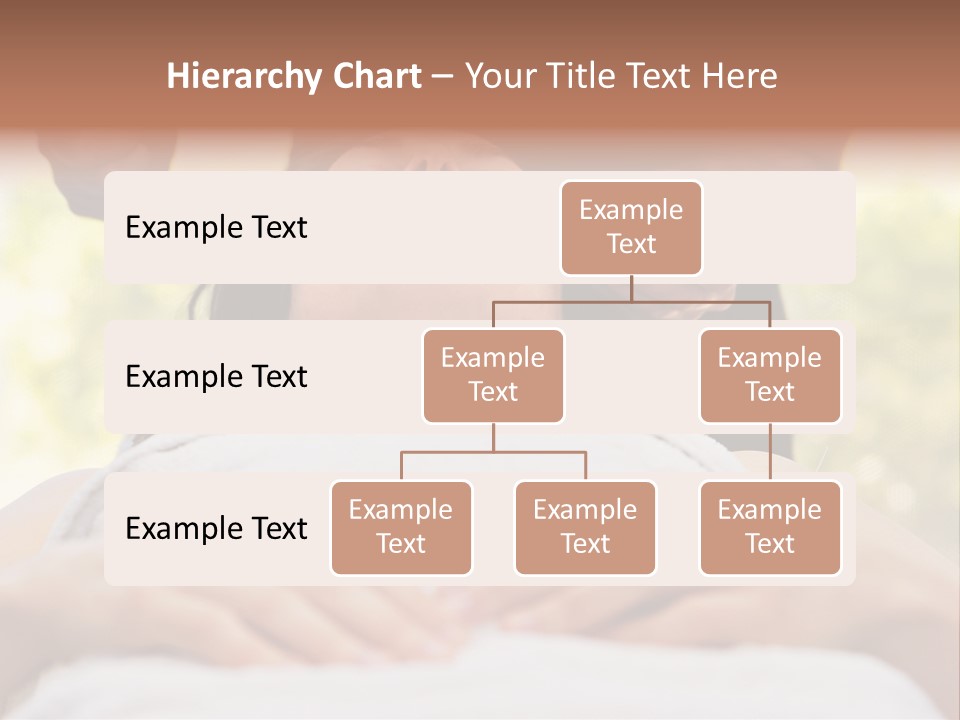 Hierarchy Chart – Your Title Text Here

Example Text

Example Text

Example Text

Example Text

Example Text

Example Text

Example Text

Example Text

Example Text